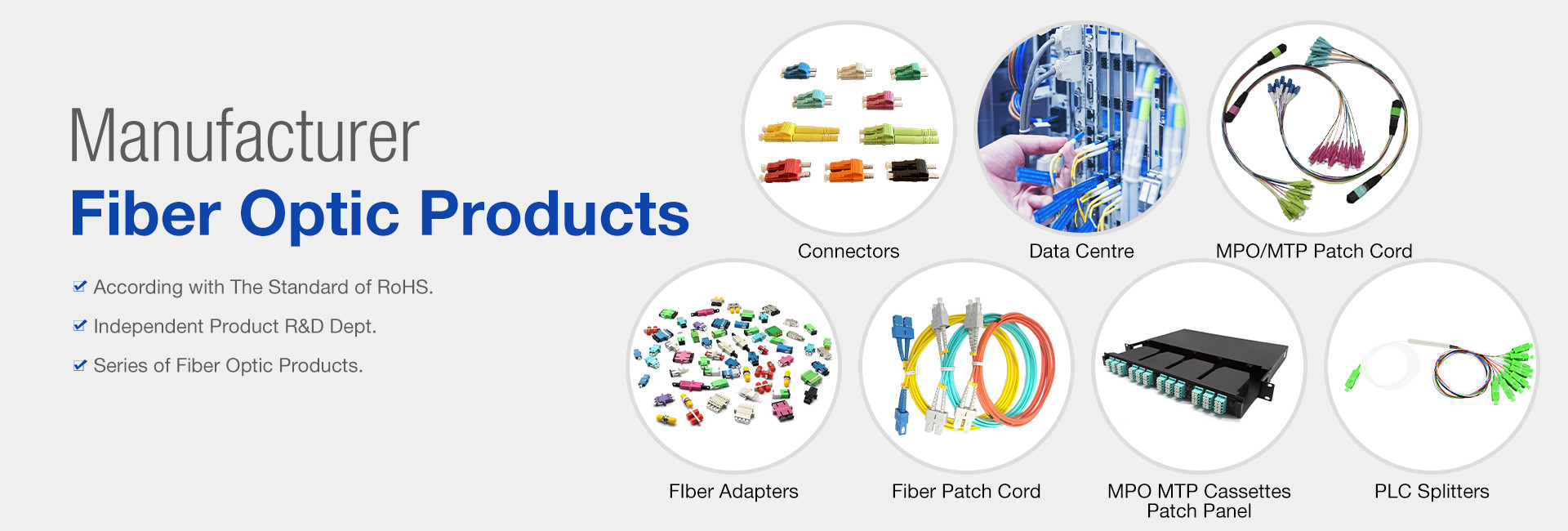 Manufacturer
Fiber Optic Products

According with The Standard of RoHS.

Independent Product R&D Dept.

Series of Fiber Optic Products.

Connectors

Data Centre

MPO/MTP Patch Cord

FIber Adapters

Fiber Patch Cord

MPO MTP Cassettes Patch Panel

PLC Splitters